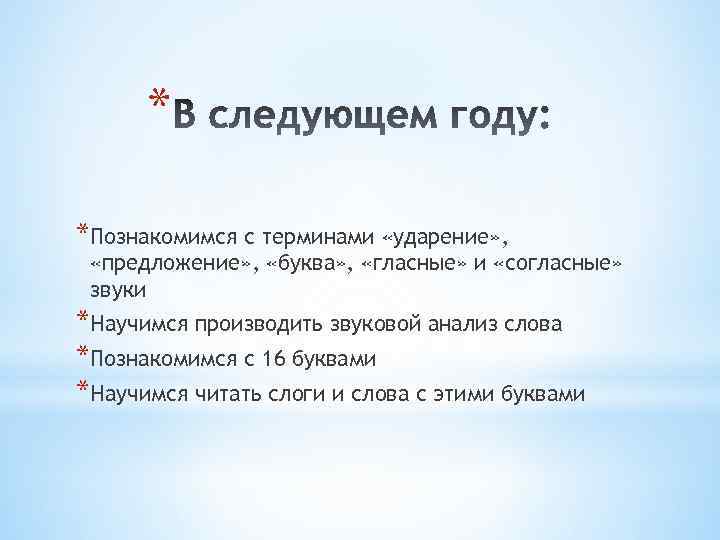 *В следующем году:

*Познакомимся с терминами «ударение», «предложение», «буква», «гласные» и «согласные» звуки
*Научимся производить звуковой анализ слова
*Познакомимся с 16 буквами
*Научимся читать слоги и слова с этими буквами